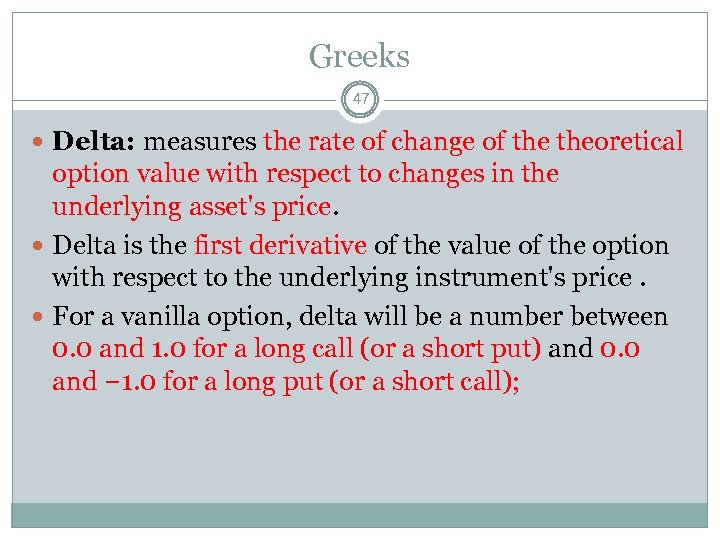 Greeks

47

Delta: measures the rate of change of the theoretical option value with respect to changes in the underlying asset's price.

Delta is the first derivative of the value of the option with respect to the underlying instrument's price .

For a vanilla option, delta will be a number between 0.0 and 1.0 for a long call (or a short put) and 0.0 and −1.0 for a long put (or a short call);